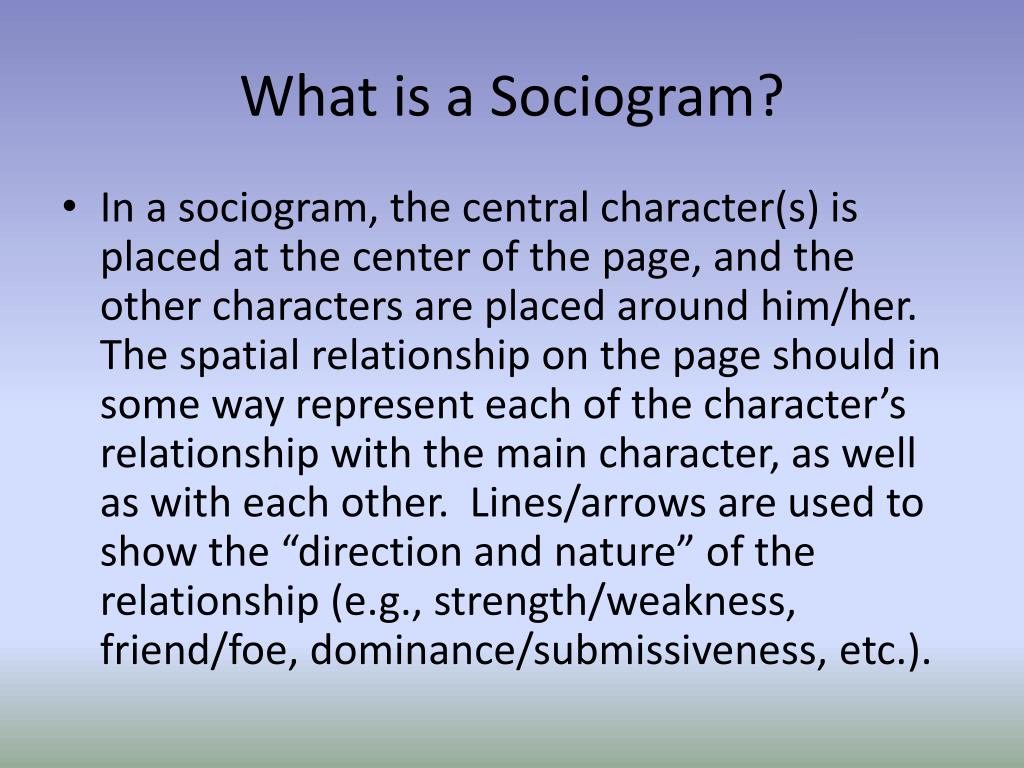 What is a Sociogram?

• In a sociogram, the central character(s) is placed at the center of the page, and the other characters are placed around him/her. The spatial relationship on the page should in some way represent each of the character’s relationship with the main character, as well as with each other. Lines/arrows are used to show the “direction and nature” of the relationship (e.g., strength/weakness, friend/foe, dominance/submissiveness, etc.).